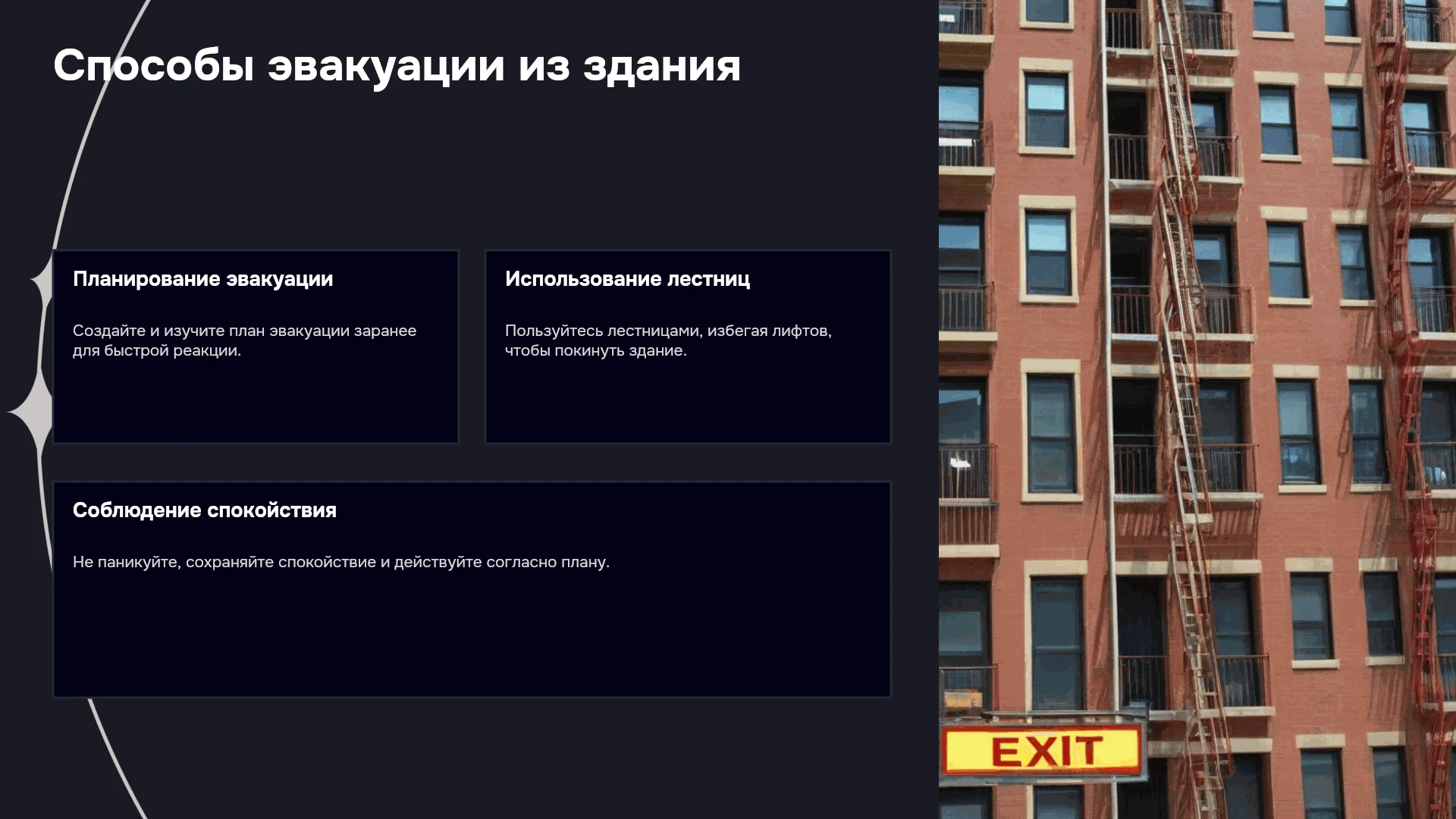 Способы эвакуации из здания

Планирование эвакуации

Создайте и изучите план эвакуации заранее для быстрой реакции.

Использование лестниц

Пользуйтесь лестницами, избегая лифтов, чтобы покинуть здание.

Соблюдение спокойствия

Не паникуйте, сохраняйте спокойствие и действуйте согласно плану.

EXIT